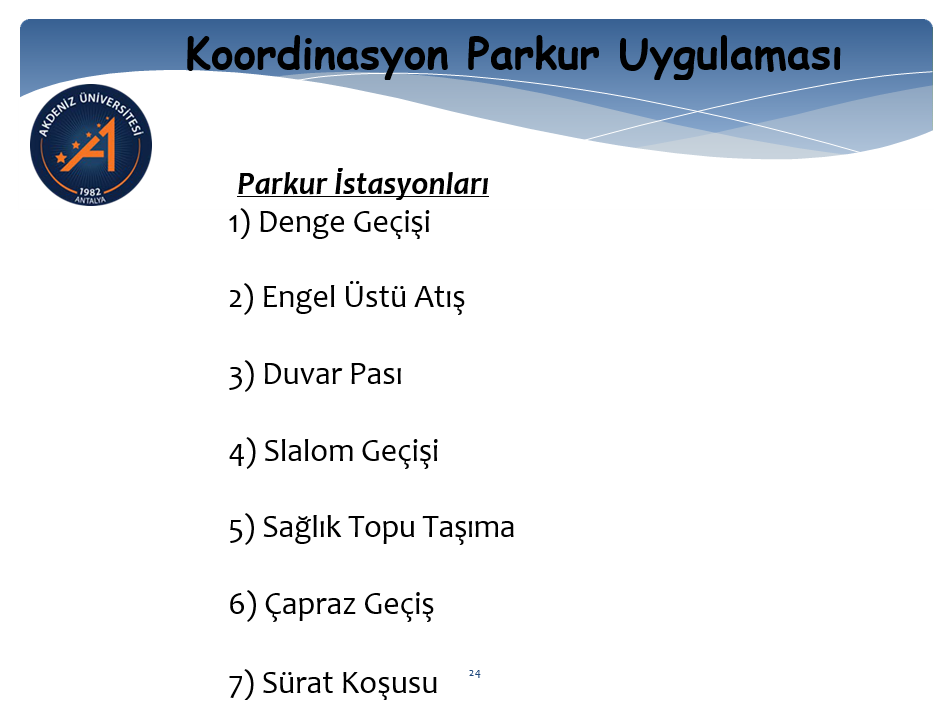 Koordinasyon Parkur Uygulaması

AKDENİZ ÜNİVERSİTESİ
1982
ANTALYA

Parkur İstasyonları

1) Denge Geçişi

2) Engel Üstü Atış

3) Duvar Pası

4) Slalom Geçişi

5) Sağlık Topu Taşıma

6) Çapraz Geçiş

7) Sürat Koşusu

24